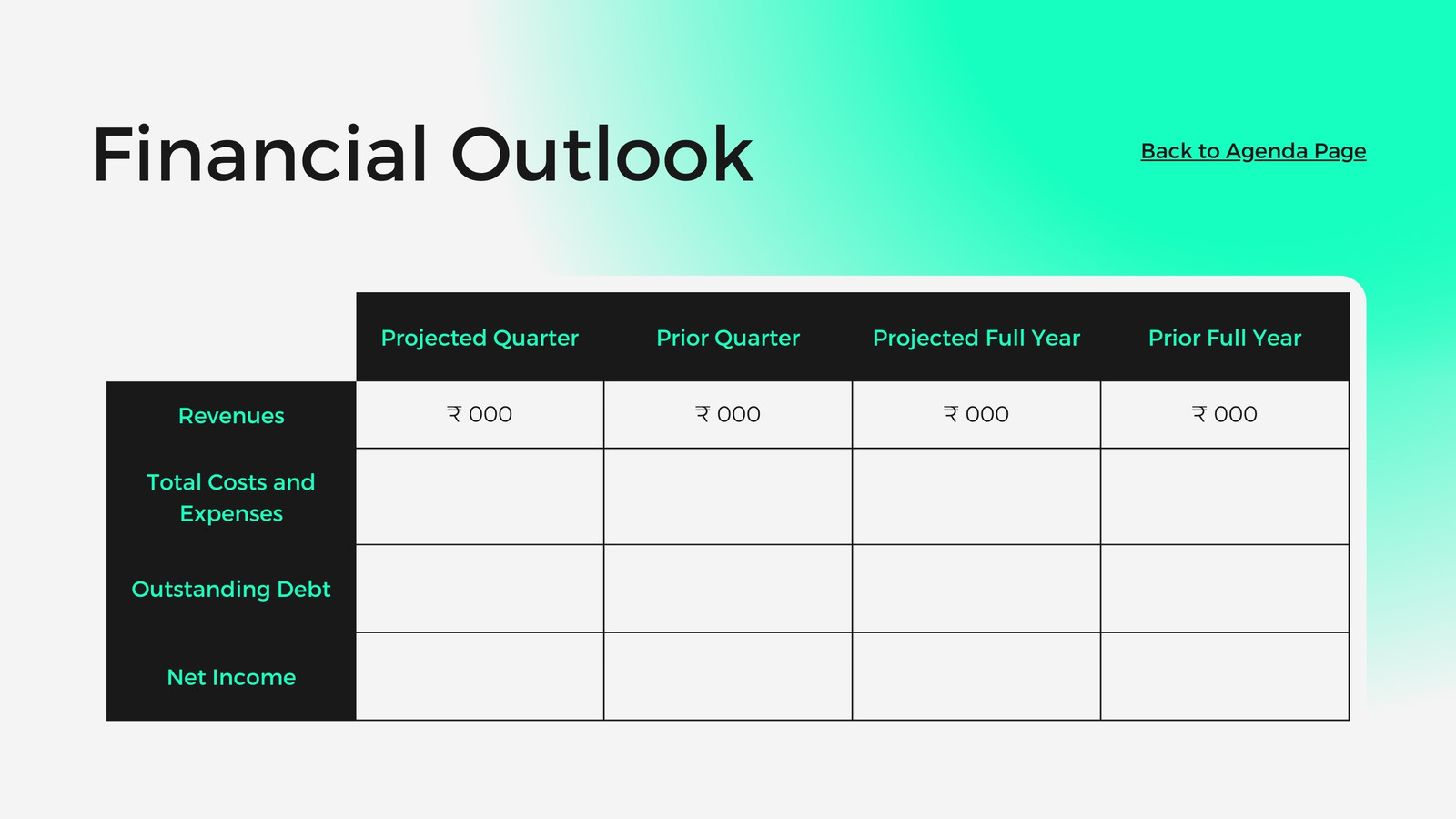 Financial Outlook

Back to Agenda Page

| | Projected Quarter | Prior Quarter | Projected Full Year | Prior Full Year |
|---|---|---|---|---|
| Revenues | ₹ 000 | ₹ 000 | ₹ 000 | ₹ 000 |
| Total Costs and Expenses | | | | |
| Outstanding Debt | | | | |
| Net Income | | | | |